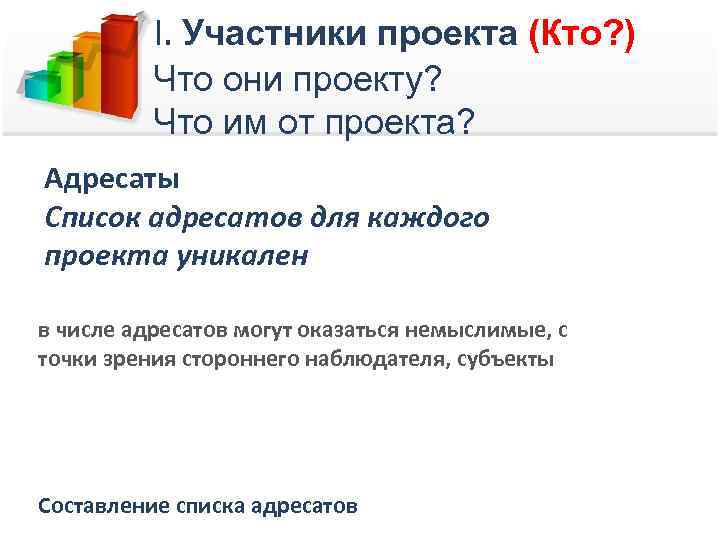 I. Участники проекта (Кто?)
Что они проекту?
Что им от проекта?

Адресаты
Список адресатов для каждого проекта уникален

в числе адресатов могут оказаться немыслимые, с точки зрения стороннего наблюдателя, субъекты

Составление списка адресатов